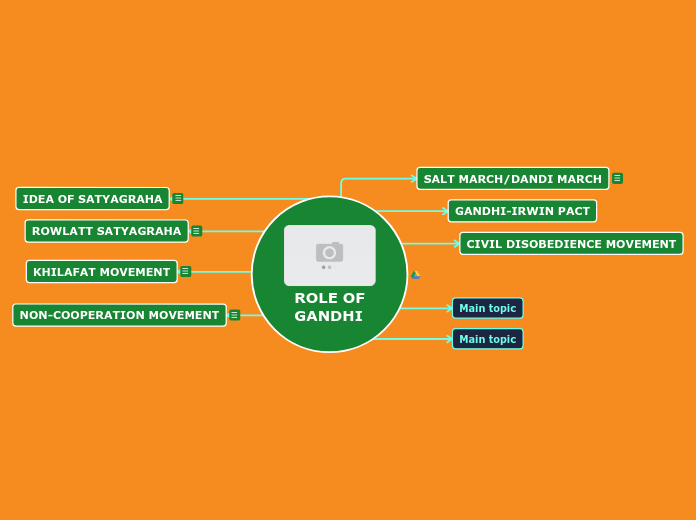 ROLE OF GANDHI

IDEA OF SATYAGRAHA

ROWLATT SATYAGRAHA

KHILAFAT MOVEMENT

NON-COOPERATION MOVEMENT

SALT MARCH/DANDI MARCH

GANDHI-IRWIN PACT

CIVIL DISOBEDIENCE MOVEMENT

Main topic

Main topic